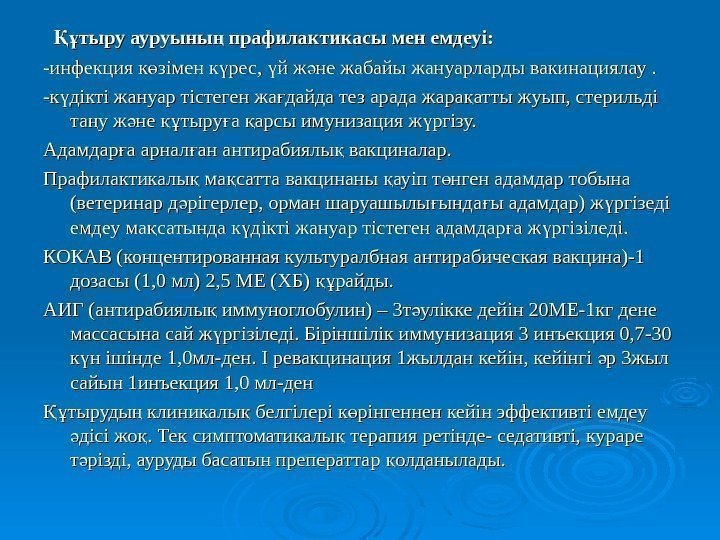 Құтыру ауруының прафилактикасы мен емдеуі:

-инфекция көзімен күрес, үй және жабайы жануарларды вакинациялау .

-күдікті жануар тістеген жағдайда тез арада жарақатты жуып, стерильді таңу және құтыруға қарсы имунизация жүргізу.

Адамдарға арналған антирабиялық вакциналар.

Прафилактикалық мақсатта вакцинаны қауіп төнген адамдар тобына (ветеринар дәрігерлер, орман шаруашылығындағы адамдар) жүргізеді емдеу мақсатында күдікті жануар тістеген адамдарға жүргізіледі.

КОКАВ (концентированная культуралбная антирабическая вакцина)-1 дозасы (1,0 мл) 2,5 МЕ (ХБ) құрайды.

АИГ (антирабиялық иммуноглобулин) – 3тәулікке дейін 20МЕ-1кг дене массасына сай жүргізіледі. Біріншілік иммунизация 3 инъекция 0,7-30 күн ішінде 1,0мл-ден. I ревакцинация 1жылдан кейін, кейінгі әр 3жыл сайын 1инъекция 1,0 мл-ден

Құтырудың клиникалық белгілері көрінгеннен кейін эффективті емдеу әдісі жоқ. Тек симптоматикалық терапия ретінде- седативті, кураре тәрізді, ауруды басатын преператтар колданылады.